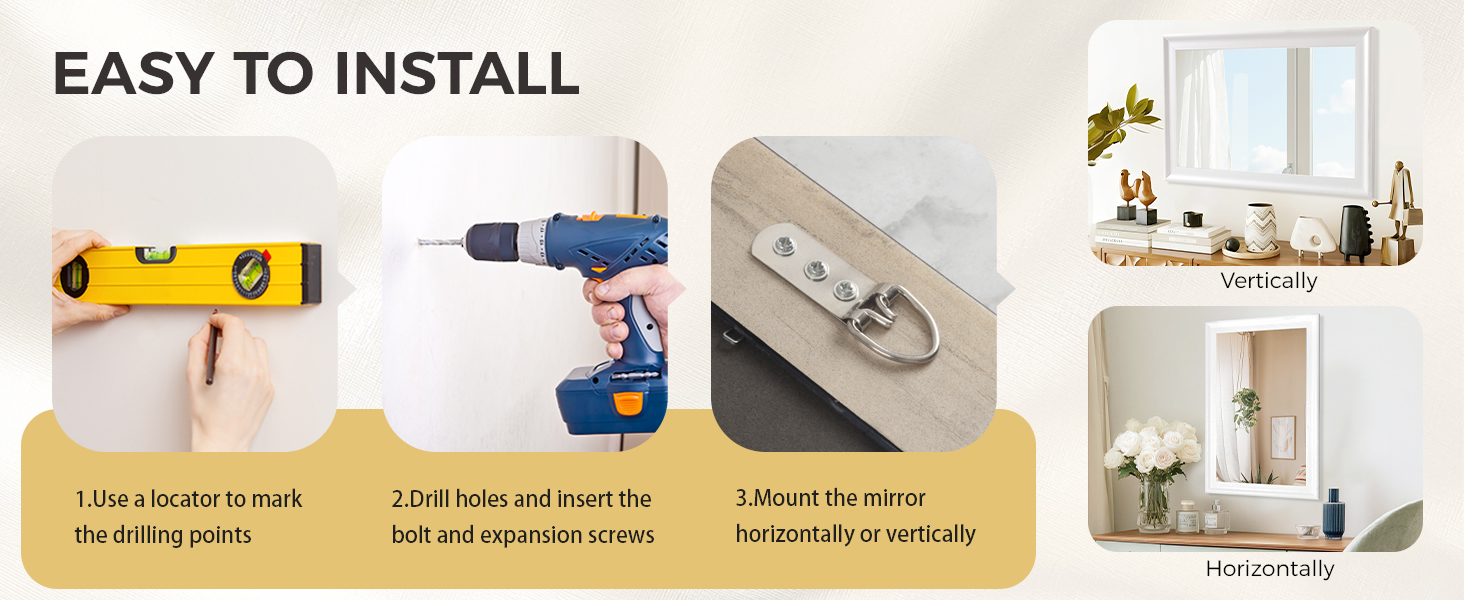 EASY TO INSTALL

1.Use a locator to mark the drilling points

2.Drill holes and insert the bolt and expansion screws

3.Mount the mirror horizontally or vertically

Vertically

Horizontally